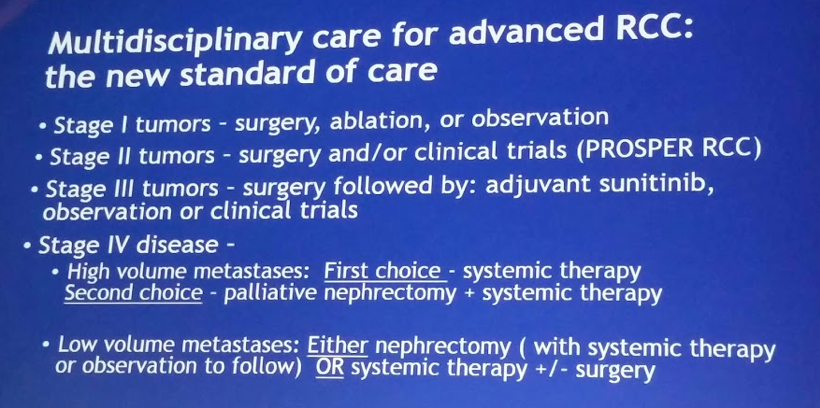 Multidisciplinary care for advanced RCC: the new standard of care

• Stage I tumors - surgery, ablation, or observation
• Stage II tumors - surgery and/or clinical trials (PROSPER RCC)
• Stage III tumors - surgery followed by: adjuvant sunitinib, observation or clinical trials
• Stage IV disease -
• High volume metastases: First choice - systemic therapy Second choice - palliative nephrectomy + systemic therapy

• Low volume metastases: Either nephrectomy ( with systemic therapy or observation to follow) OR systemic therapy +/- surgery